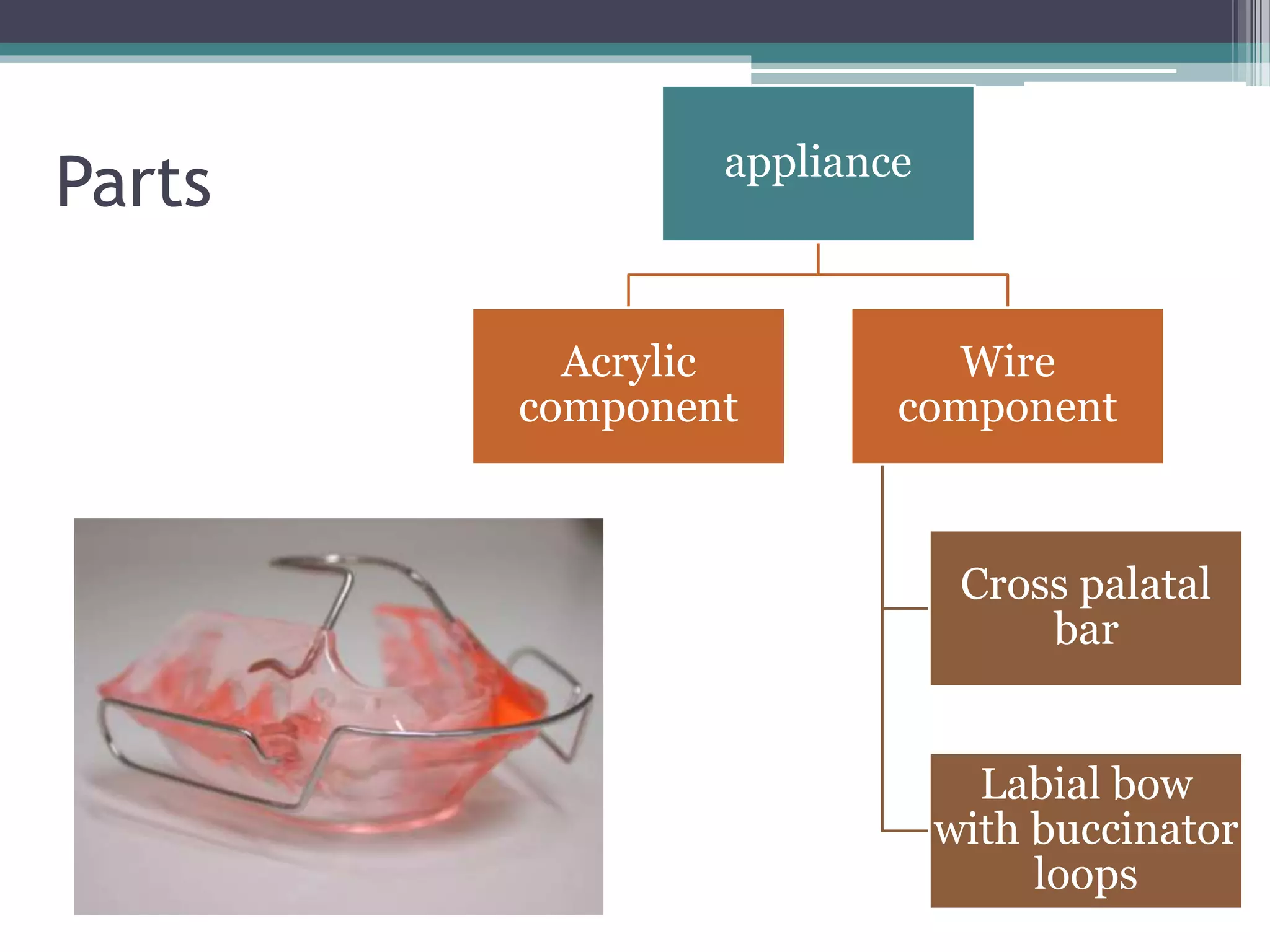 Parts

appliance

Acrylic component

Wire component

Cross palatal bar

Labial bow with buccinator loops